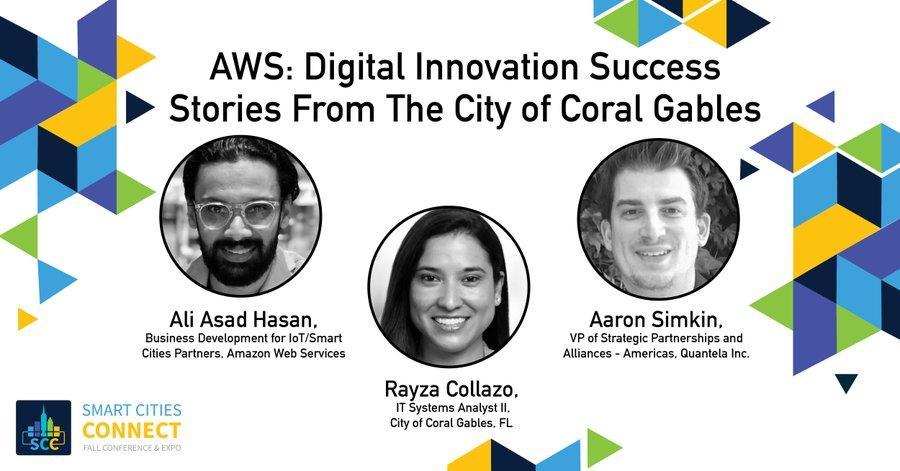 AWS: Digital Innovation Success Stories From The City of Coral Gables

Ali Asad Hasan,
Business Development for IoT/Smart Cities Partners, Amazon Web Services

Rayza Collazo,
IT Systems Analyst II, City of Coral Gables, FL

Aaron Simkin,
VP of Strategic Partnerships and Alliances - Americas, Quantela Inc.

SCC
SMART CITIES CONNECT
FALL CONFERENCE & EXPO